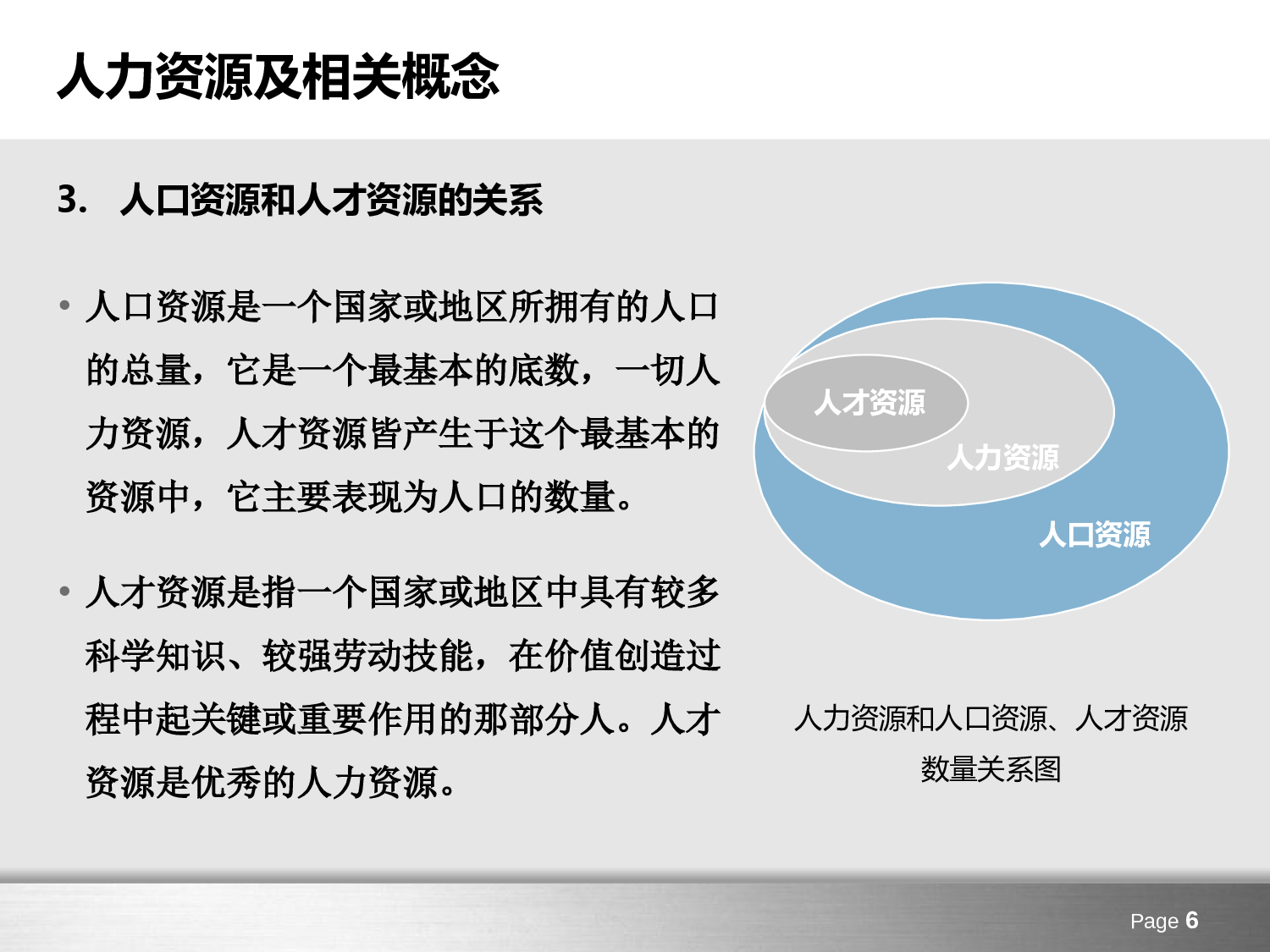 人力资源及相关概念

3. 人口资源和人才资源的关系

• 人口资源是一个国家或地区所拥有的人口的总量，它是一个最基本的底数，一切人力资源，人才资源皆产生于这个最基本的资源中，它主要表现为人口的数量。

• 人才资源是指一个国家或地区中具有较多科学知识、较强劳动技能，在价值创造过程中起关键或重要作用的那部分人。人才资源是优秀的人力资源。

人才资源
人力资源
人口资源

人力资源和人口资源、人才资源数量关系图

Page 6